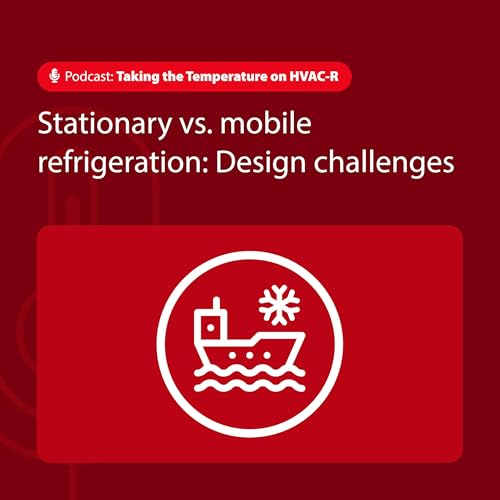 Podcast: Taking the Temperature on HVAC-R

Stationary vs. mobile refrigeration: Design challenges